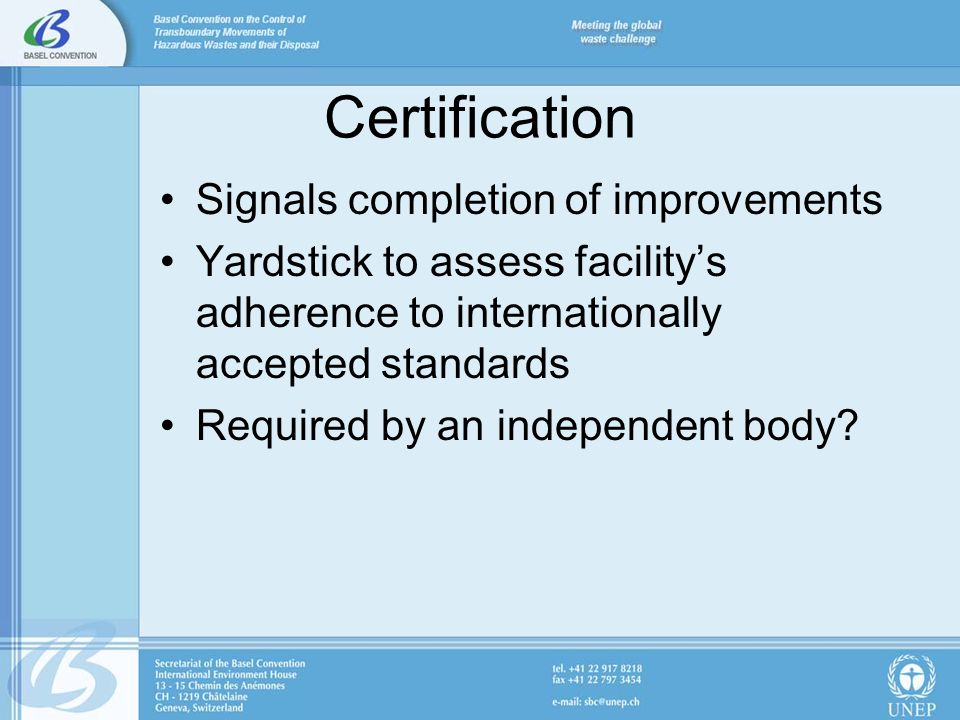 BASEL CONVENTION

Basel Convention on the Control of Transboundary Movements of Hazardous Wastes and their Disposal

Meeting the global waste challenge

Certification

• Signals completion of improvements
• Yardstick to assess facility's adherence to internationally accepted standards
• Required by an independent body?

Secretariat of the Basel Convention
International Environment House
13 - 15 Chemin des Anémones
CH - 1219 Châtelaine
Geneva, Switzerland

tel. +41 22 917 8218
fax +41 22 797 3454

e-mail: sbc@unep.ch

UNEP